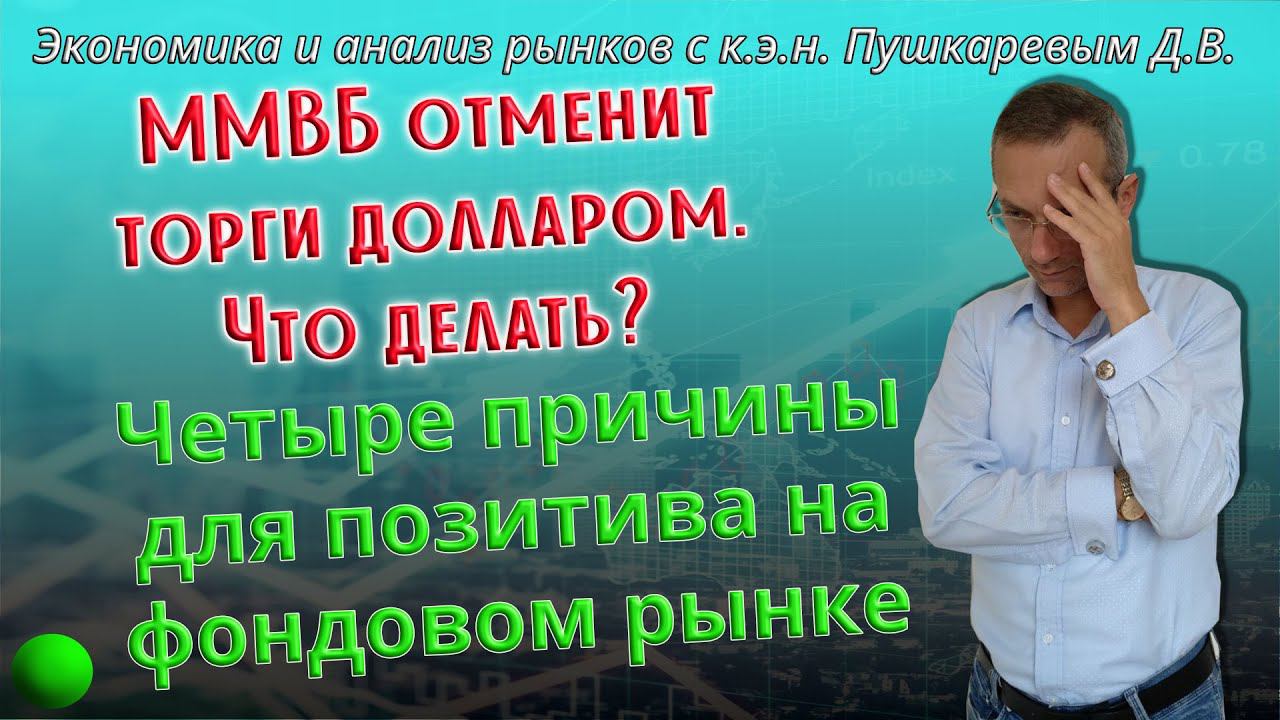 Экономика и анализ рынков с к.э.н. Пушкаревым Д.В.

ММВБ отменит торги долларом. Что делать?

Четыре причины для позитива на фондовом рынке

Index

0.78